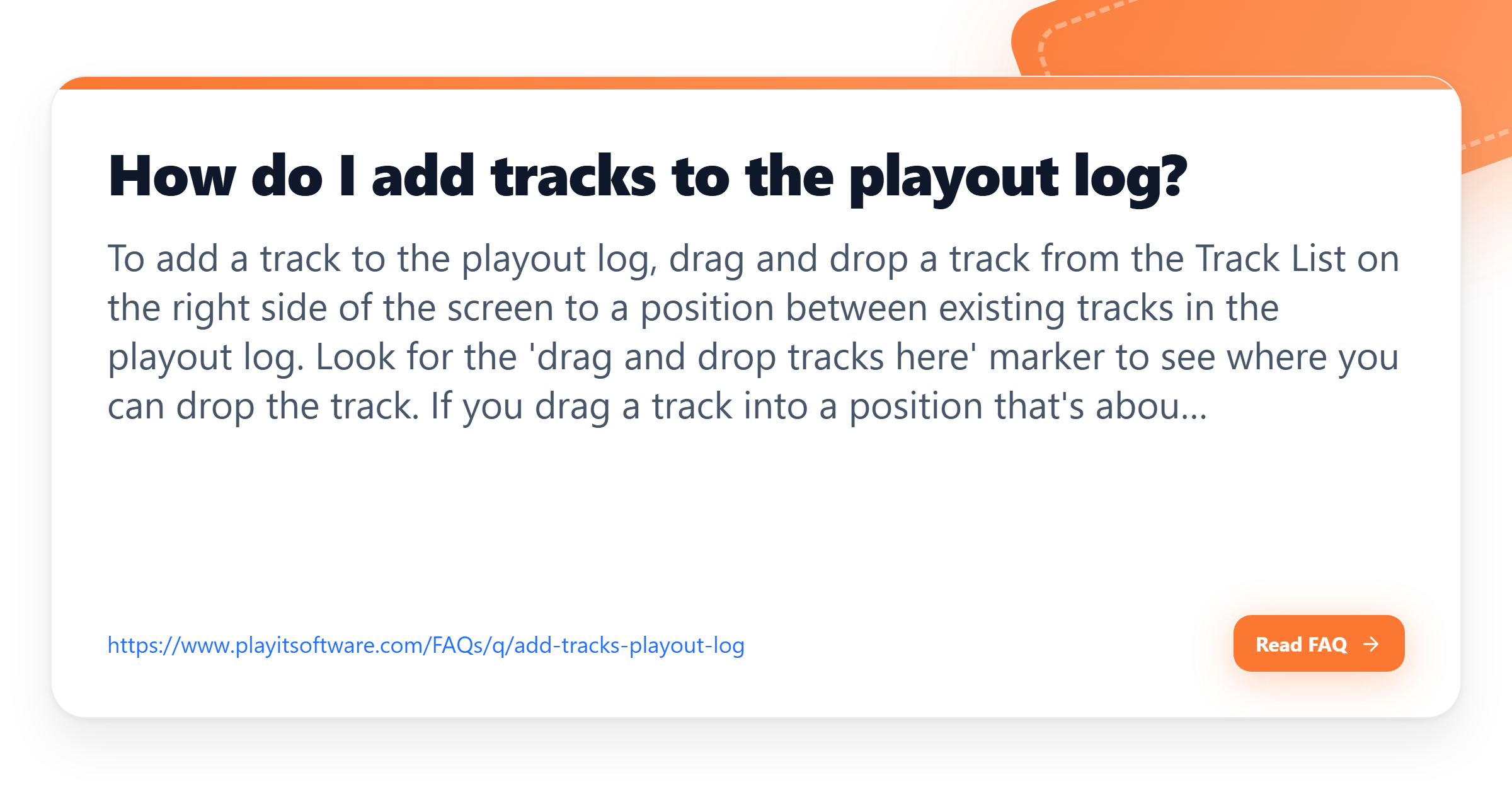 How do I add tracks to the playout log?

To add a track to the playout log, drag and drop a track from the Track List on the right side of the screen to a position between existing tracks in the playout log. Look for the 'drag and drop tracks here' marker to see where you can drop the track. If you drag a track into a position that's abou...

https://www.playitsoftware.com/FAQs/q/add-tracks-playout-log

Read FAQ →